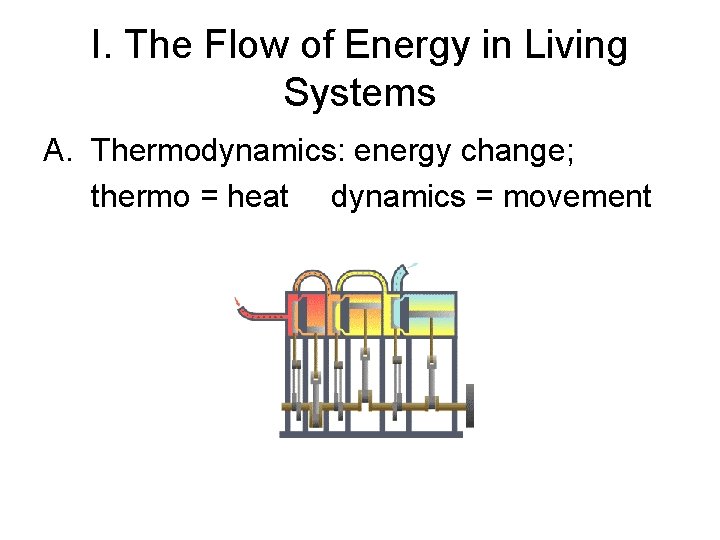 I. The Flow of Energy in Living Systems

A. Thermodynamics: energy change;
thermo = heat dynamics = movement